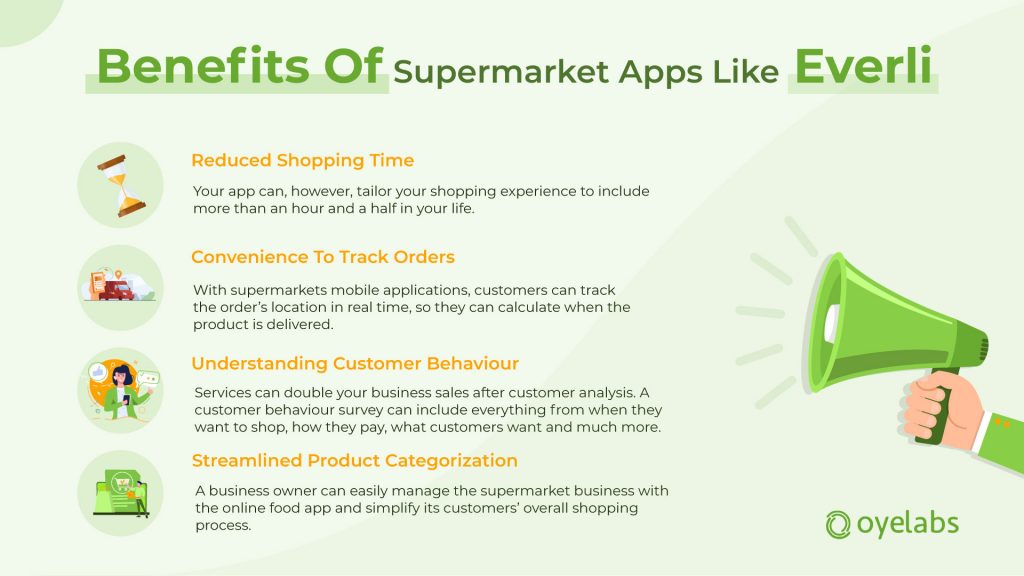 Benefits Of Supermarket Apps Like Everli

Reduced Shopping Time

Your app can, however, tailor your shopping experience to include more than an hour and a half in your life.

Convenience To Track Orders

With supermarkets mobile applications, customers can track the order's location in real time, so they can calculate when the product is delivered.

Understanding Customer Behaviour

Services can double your business sales after customer analysis. A customer behaviour survey can include everything from when they want to shop, how they pay, what customers want and much more.

Streamlined Product Categorization

A business owner can easily manage the supermarket business with the online food app and simplify its customers' overall shopping process.

oyelabs